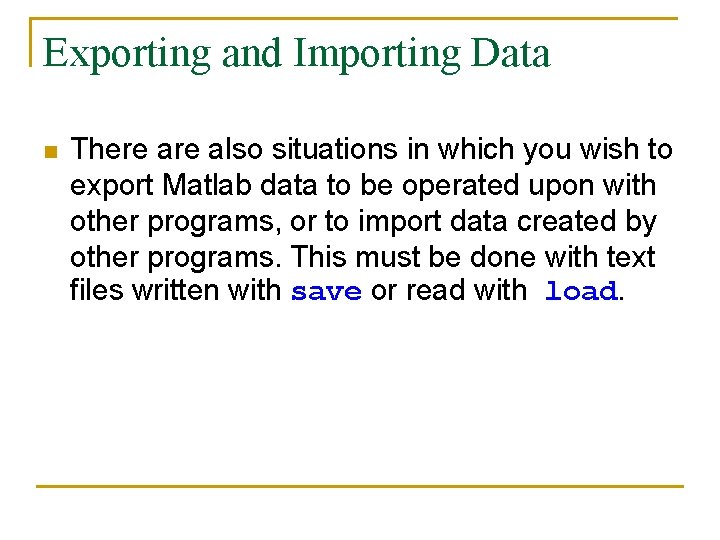 Exporting and Importing Data

There are also situations in which you wish to export Matlab data to be operated upon with other programs, or to import data created by other programs. This must be done with text files written with save or read with load.